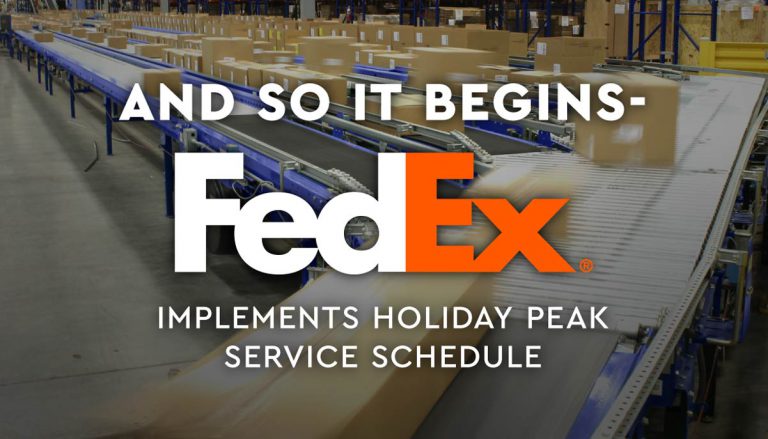 AND SO IT BEGINS-

FedEx®

IMPLEMENTS HOLIDAY PEAK SERVICE SCHEDULE